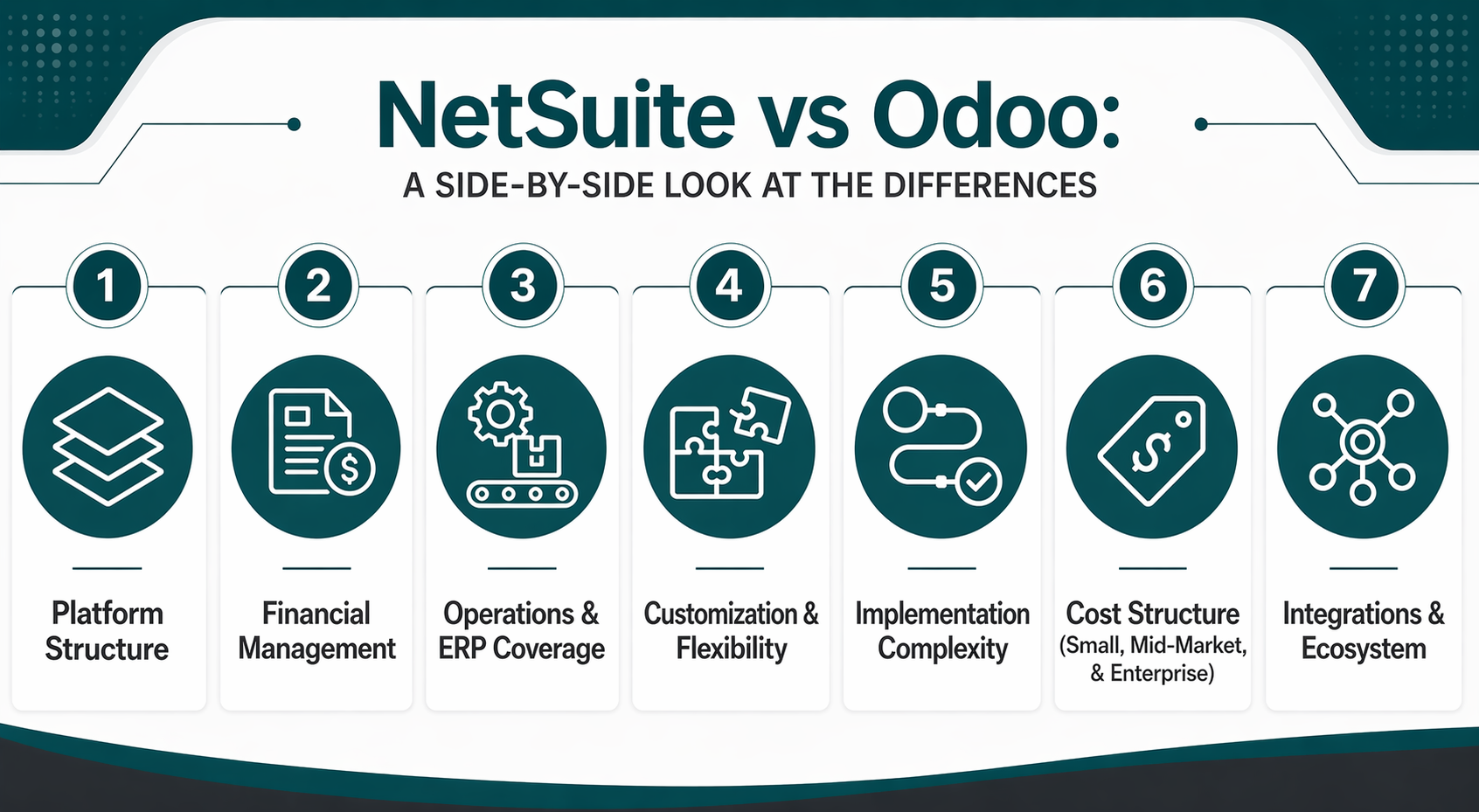 NetSuite vs Odoo:

A SIDE-BY-SIDE LOOK AT THE DIFFERENCES

1

Platform Structure

2

Financial Management

3

Operations & ERP Coverage

4

Customization & Flexibility

5

Implementation Complexity

6

Cost Structure (Small, Mid-Market, & Enterprise)

7

Integrations & Ecosystem